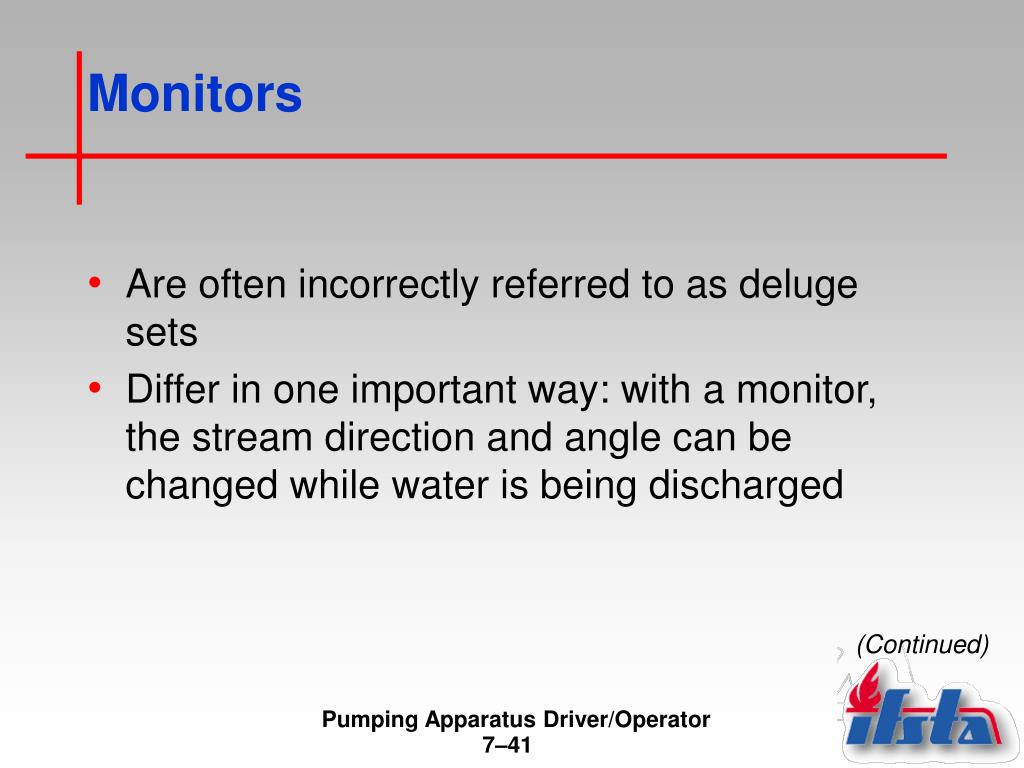 Monitors

• Are often incorrectly referred to as deluge sets
• Differ in one important way: with a monitor, the stream direction and angle can be changed while water is being discharged

(Continued)

Pumping Apparatus Driver/Operator
7–41

ifsta